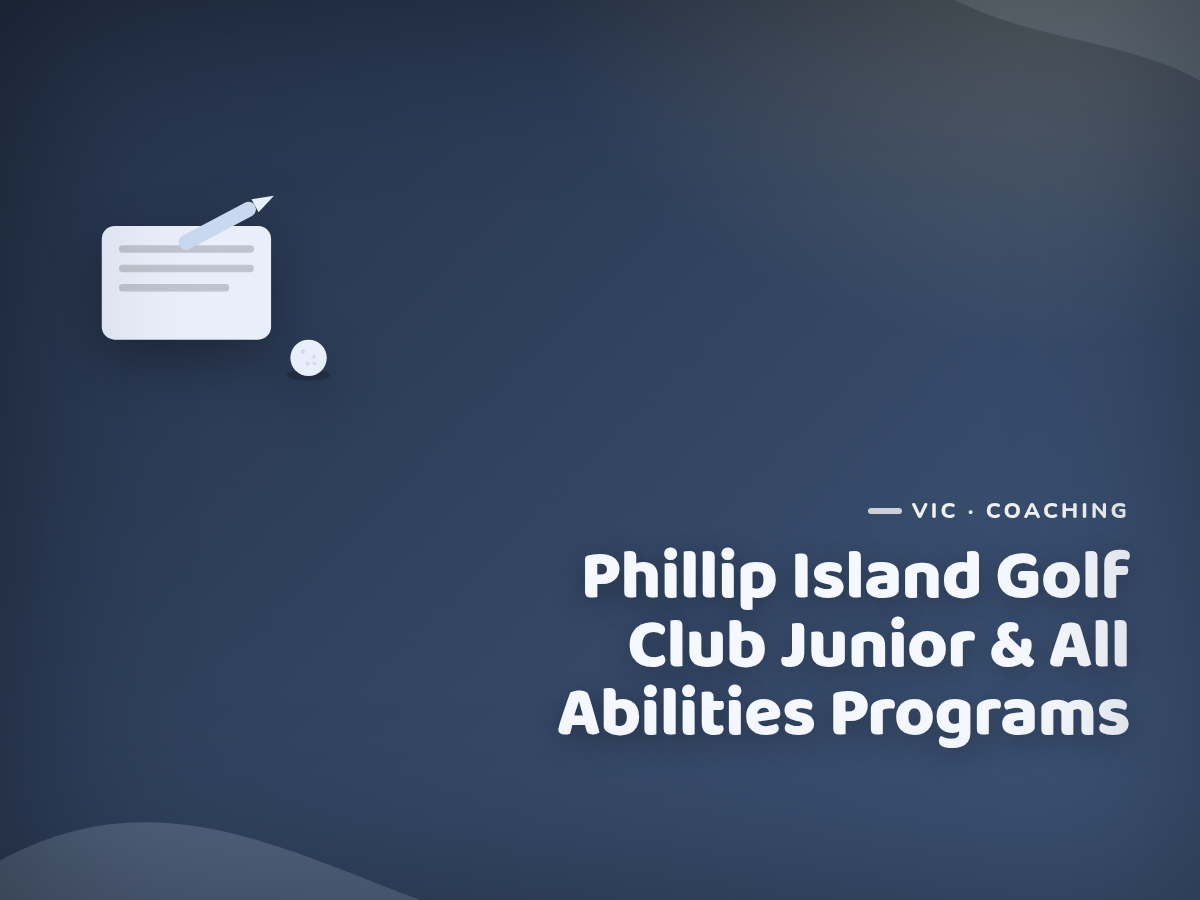 VIC · COACHING

Phillip Island Golf Club Junior & All Abilities Programs